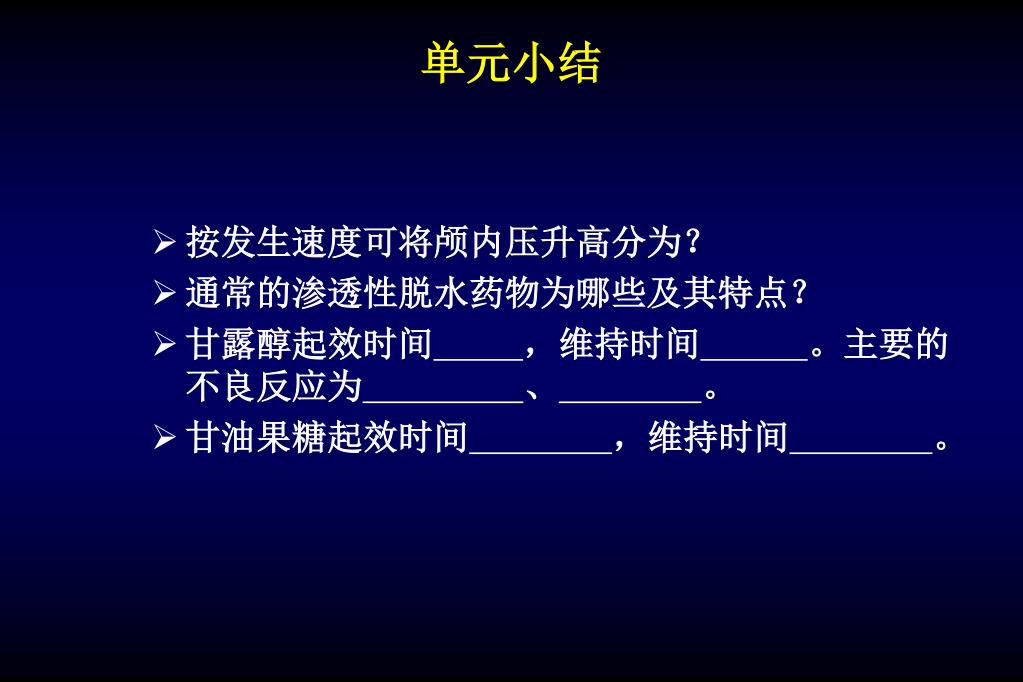 单元小结

➢ 按发生速度可将颅内压升高分为?

➢ 通常的渗透性脱水药物为哪些及其特点?

➢ 甘露醇起效时间_____，维持时间______。主要的不良反应为_________、________。

➢ 甘油果糖起效时间________，维持时间________。